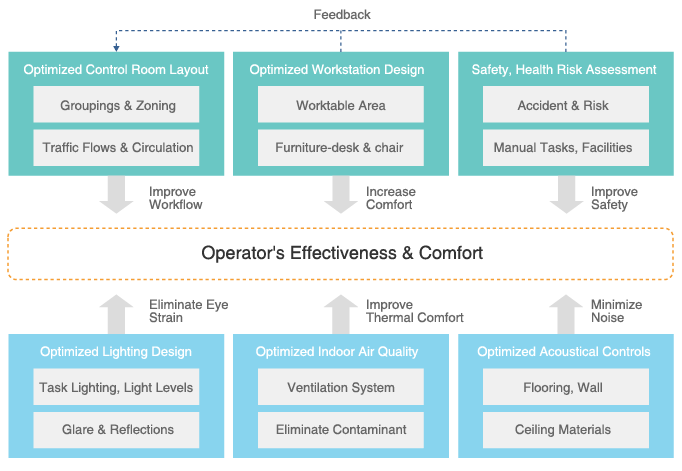 Feedback

Optimized Control Room Layout
Groupings & Zoning
Traffic Flows & Circulation

Optimized Workstation Design
Worktable Area
Furniture-desk & chair

Safety, Health Risk Assessment
Accident & Risk
Manual Tasks, Facilities

Improve Workflow

Increase Comfort

Improve Safety

Operator's Effectiveness & Comfort

Eliminate Eye Strain

Improve Thermal Comfort

Minimize Noise

Optimized Lighting Design
Task Lighting, Light Levels
Glare & Reflections

Optimized Indoor Air Quality
Ventilation System
Eliminate Contaminant

Optimized Acoustical Controls
Flooring, Wall
Ceiling Materials